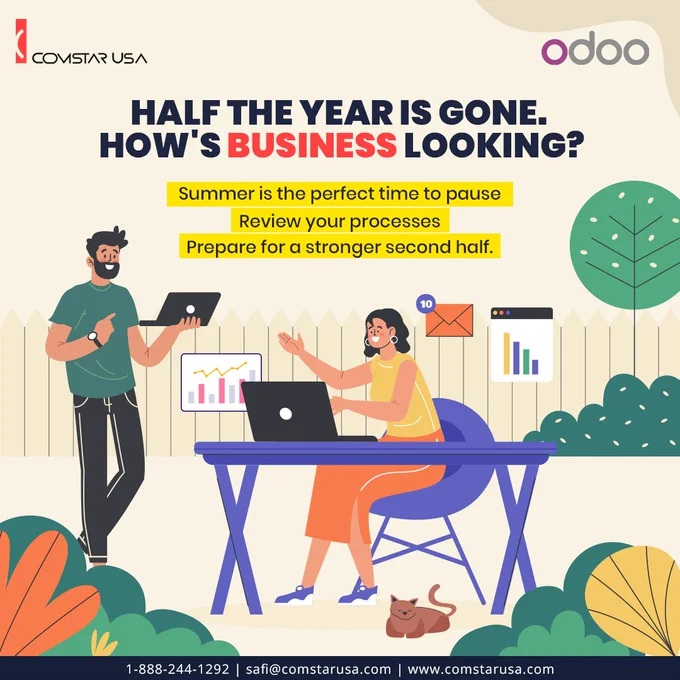 COMSTAR USA

odoo

HALF THE YEAR IS GONE. HOW'S BUSINESS LOOKING?

Summer is the perfect time to pause
Review your processes
Prepare for a stronger second half.

10

1-888-244-1292 | safi@comstarusa.com | www.comstarusa.com